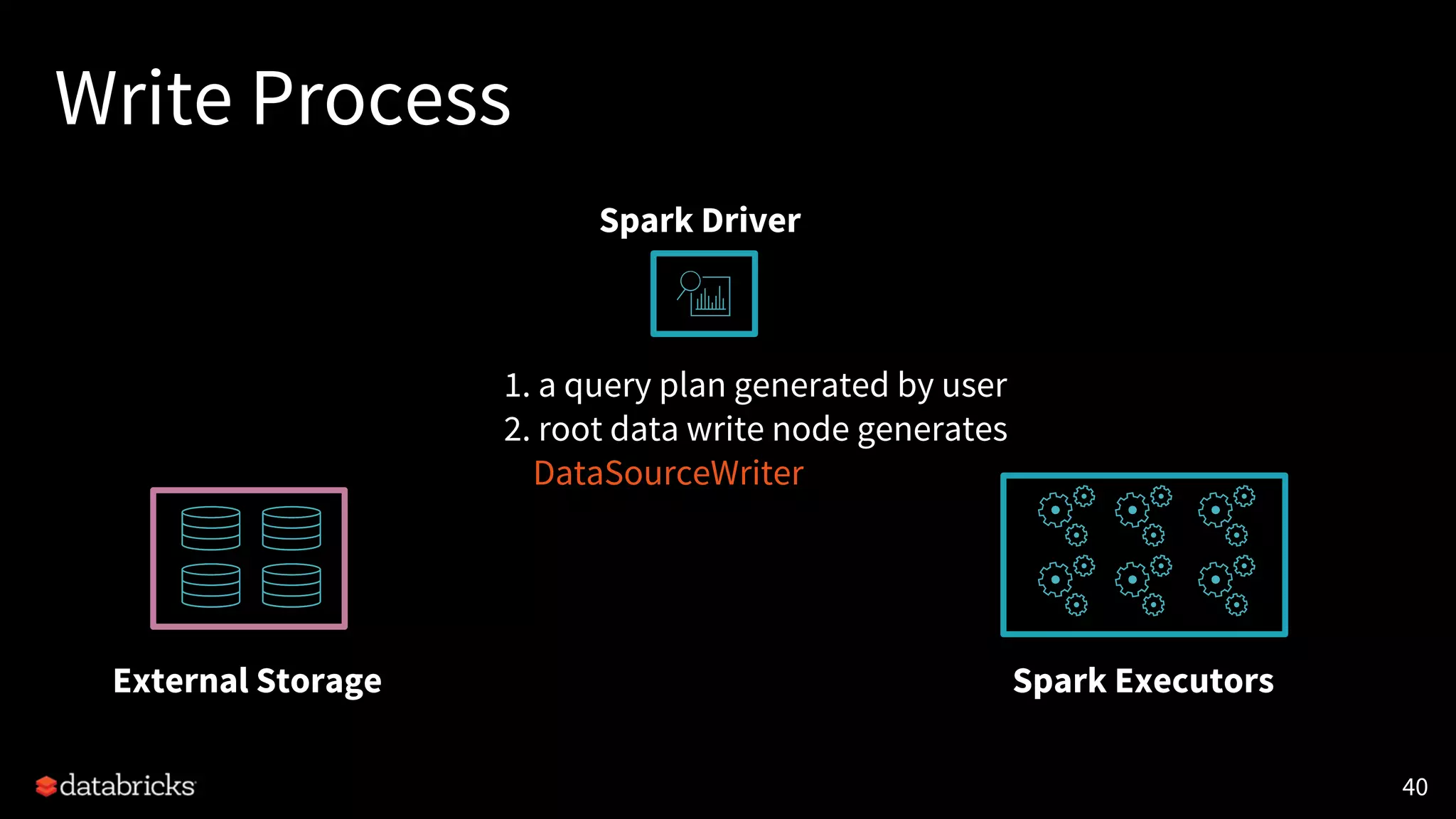 Write Process

Spark Driver

1. a query plan generated by user
2. root data write node generates DataSourceWriter

External Storage

Spark Executors

databricks

40